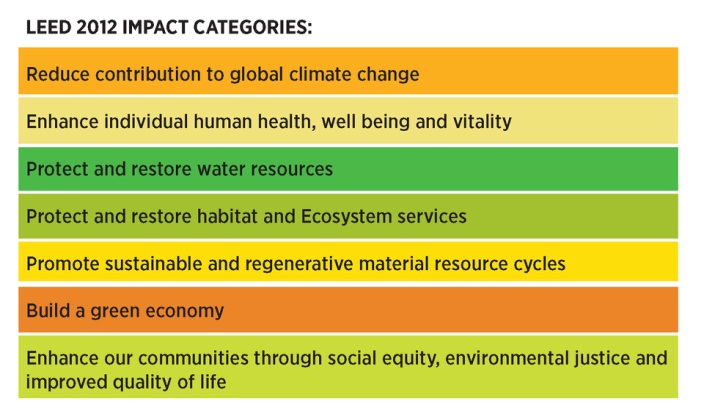 LEED 2012 IMPACT CATEGORIES:

Reduce contribution to global climate change

Enhance individual human health, well being and vitality

Protect and restore water resources

Protect and restore habitat and Ecosystem services

Promote sustainable and regenerative material resource cycles

Build a green economy

Enhance our communities through social equity, environmental justice and improved quality of life